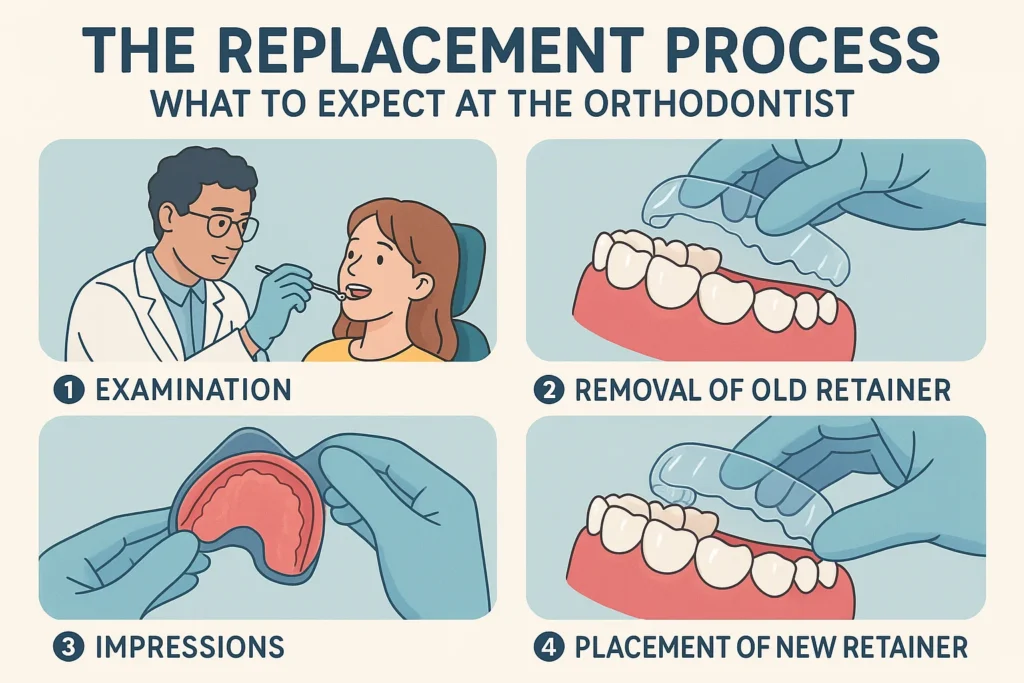 THE REPLACEMENT PROCESS
WHAT TO EXPECT AT THE ORTHODONTIST

1 EXAMINATION

2 REMOVAL OF OLD RETAINER

3 IMPRESSIONS

4 PLACEMENT OF NEW RETAINER